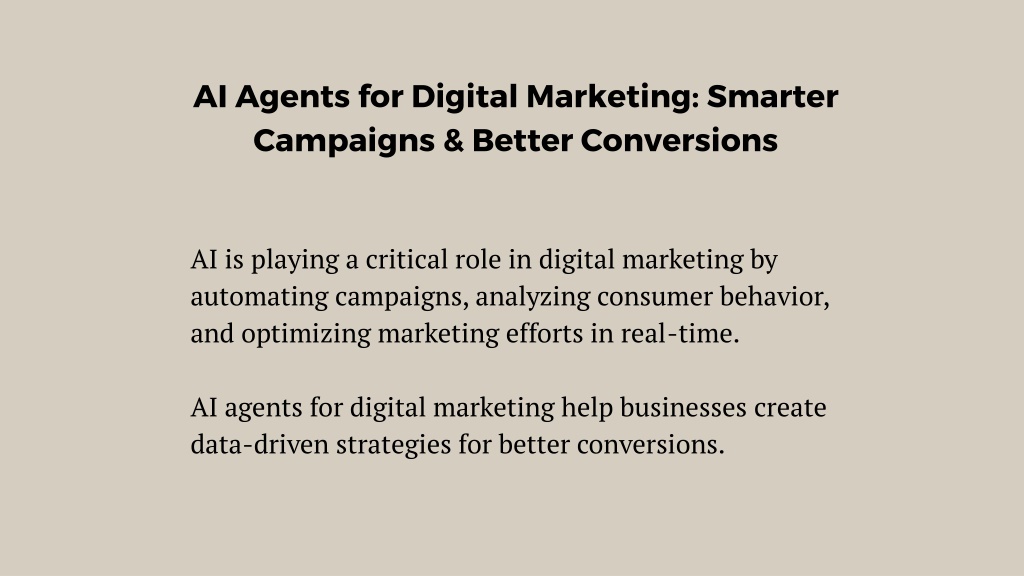 AI Agents for Digital Marketing: Smarter Campaigns & Better Conversions

AI is playing a critical role in digital marketing by automating campaigns, analyzing consumer behavior, and optimizing marketing efforts in real-time.

AI agents for digital marketing help businesses create data-driven strategies for better conversions.